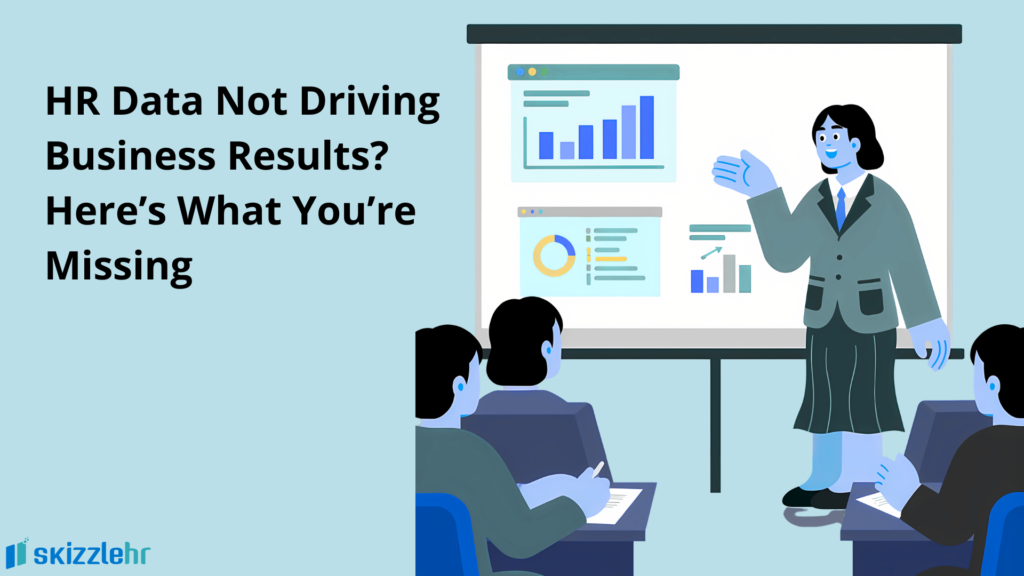 HR Data Not Driving Business Results? Here's What You're Missing

skizzlehr